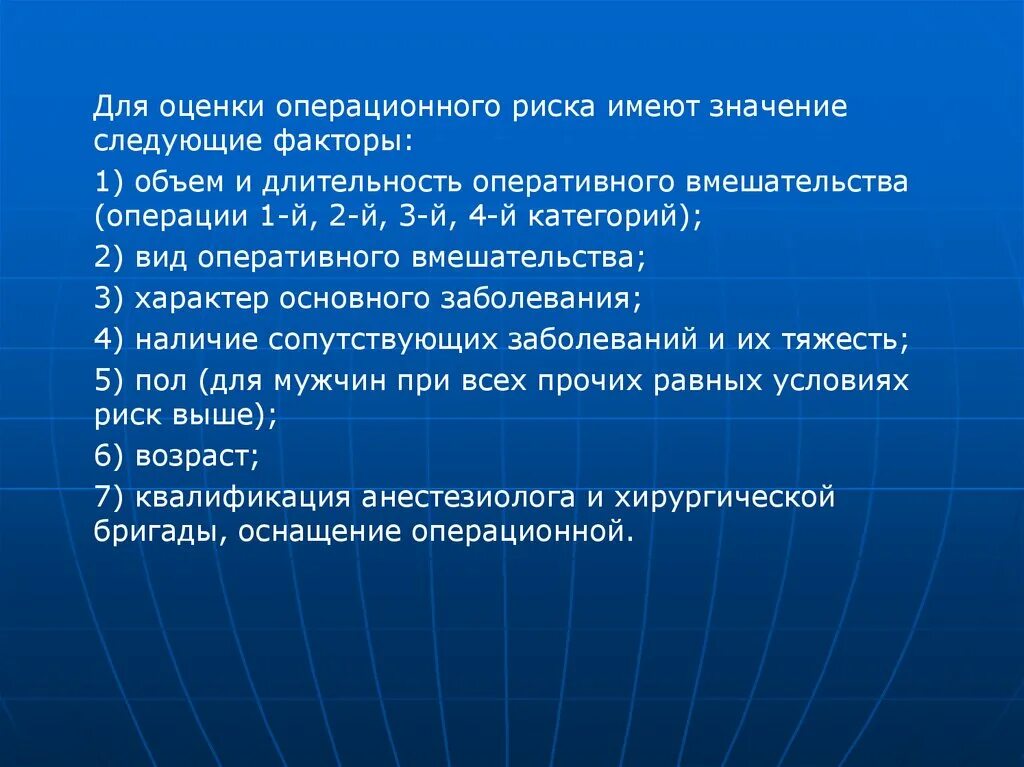 Для оценки операционного риска имеют значение следующие факторы:

1) объем и длительность оперативного вмешательства (операции 1-й, 2-й, 3-й, 4-й категорий);

2) вид оперативного вмешательства;

3) характер основного заболевания;

4) наличие сопутствующих заболеваний и их тяжесть;

5) пол (для мужчин при всех прочих равных условиях риск выше);

6) возраст;

7) квалификация анестезиолога и хирургической бригады, оснащение операционной.